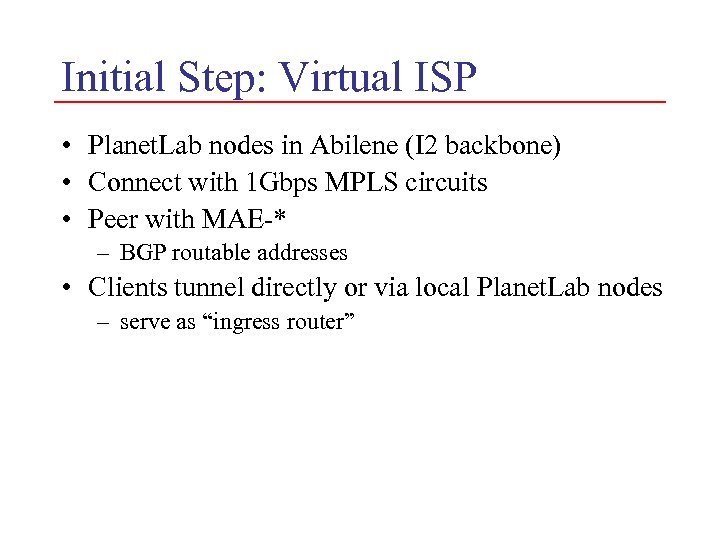 Initial Step: Virtual ISP

• PlanetLab nodes in Abilene (I2 backbone)
• Connect with 1Gbps MPLS circuits
• Peer with MAE-*
– BGP routable addresses
• Clients tunnel directly or via local PlanetLab nodes
– serve as “ingress router”